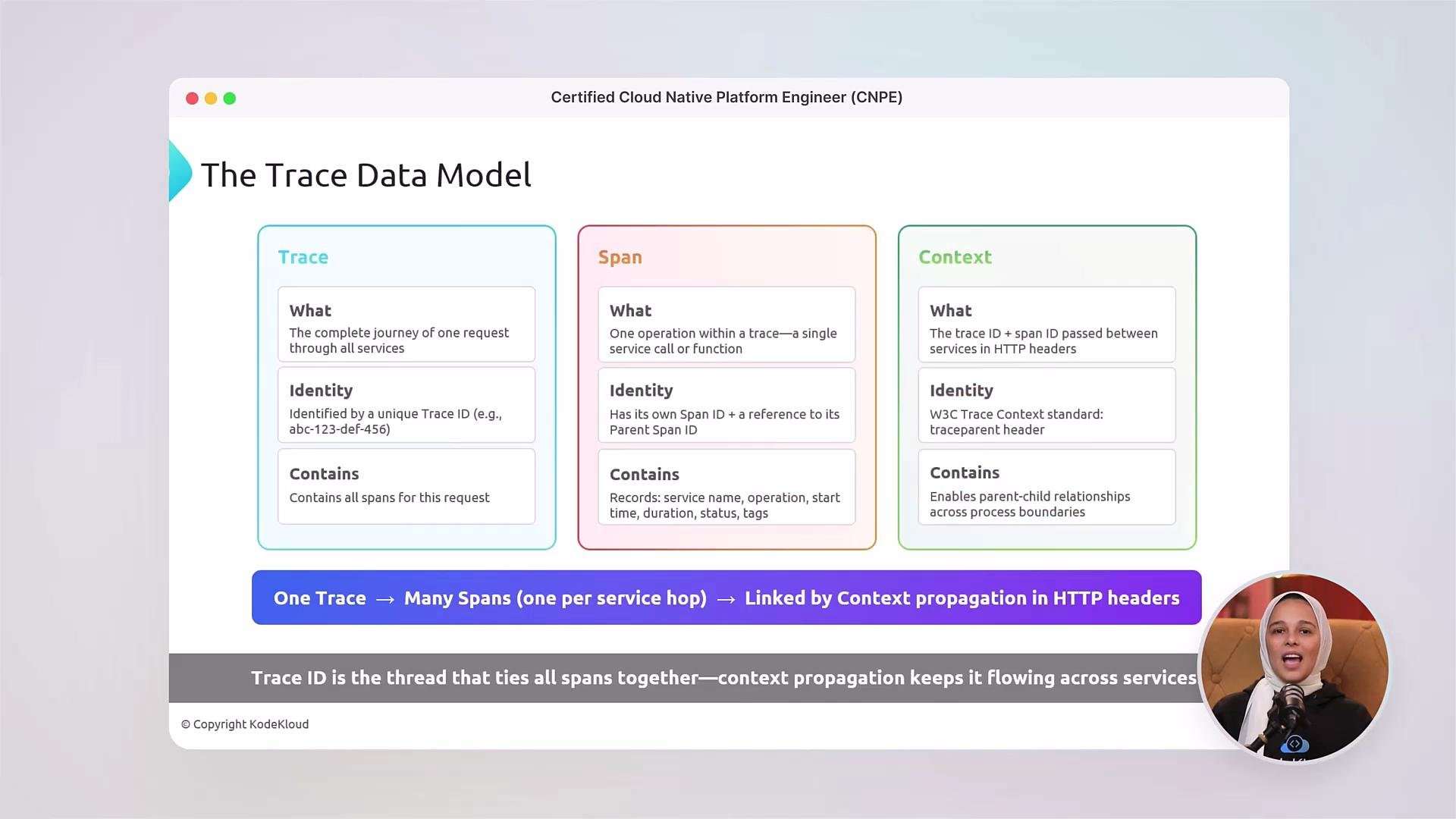 Certified Cloud Native Platform Engineer (CNPE)

The Trace Data Model

Trace

What
The complete journey of one request through all services

Identity
Identified by a unique Trace ID (e.g., abc-123-def-456)

Contains
Contains all spans for this request

Span

What
One operation within a trace—a single service call or function

Identity
Has its own Span ID + a reference to its Parent Span ID

Contains
Records: service name, operation, start time, duration, status, tags

Context

What
The trace ID + span ID passed between services in HTTP headers

Identity
W3C Trace Context standard: traceparent header

Contains
Enables parent-child relationships across process boundaries

One Trace → Many Spans (one per service hop) → Linked by Context propagation in HTTP headers

Trace ID is the thread that ties all spans together—context propagation keeps it flowing across services

© Copyright KodeKloud